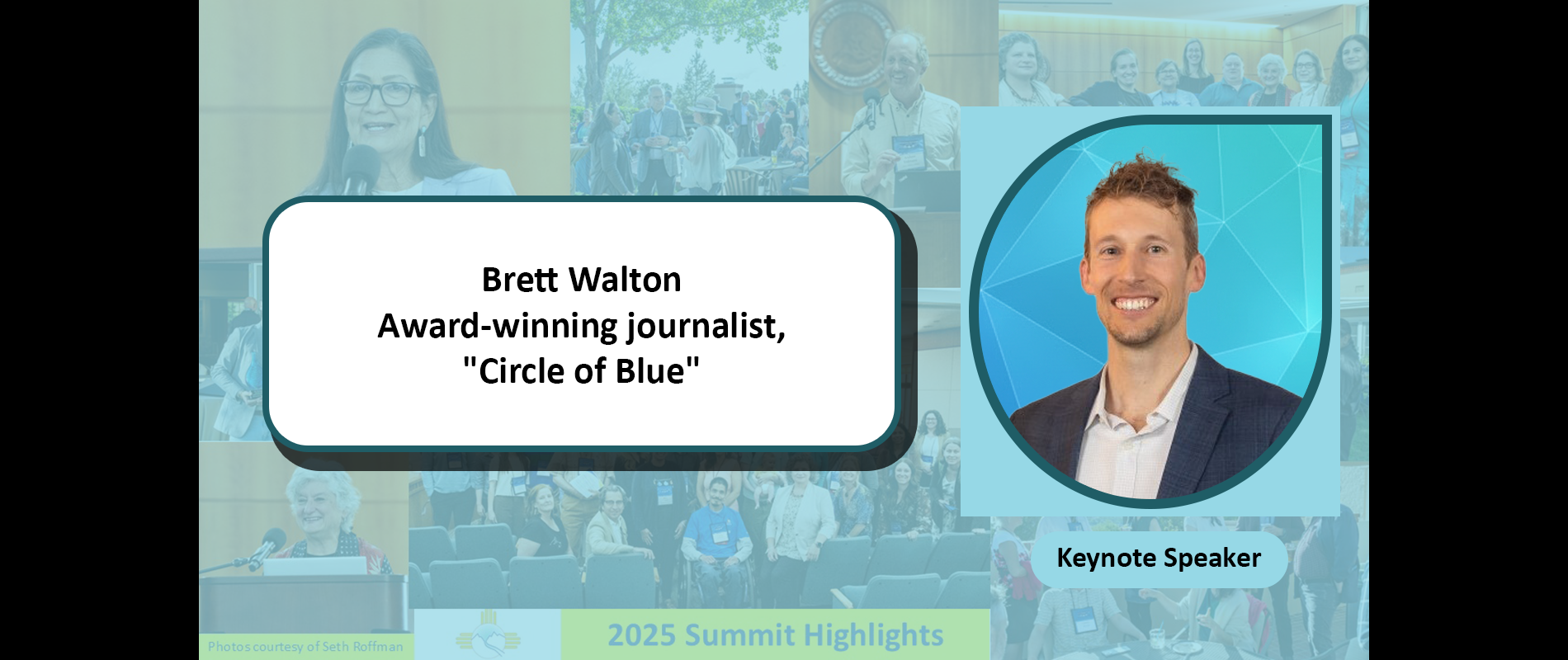 Brett Walton
Award-winning journalist,
"Circle of Blue"

Keynote Speaker

Photos courtesy of Seth Roffman

2025 Summit Highlights